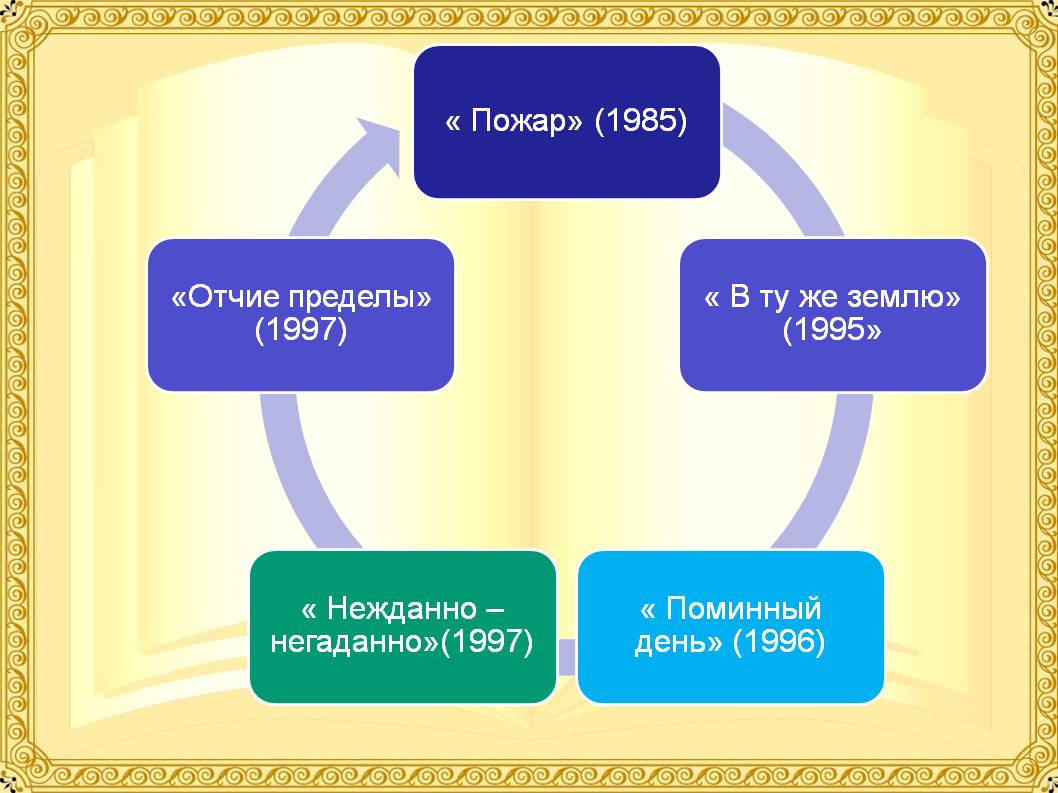 « Пожар» (1985)

« В ту же землю» (1995»

« Поминный день» (1996)

« Нежданно – негаданно»(1997)

«Отчие пределы» (1997)